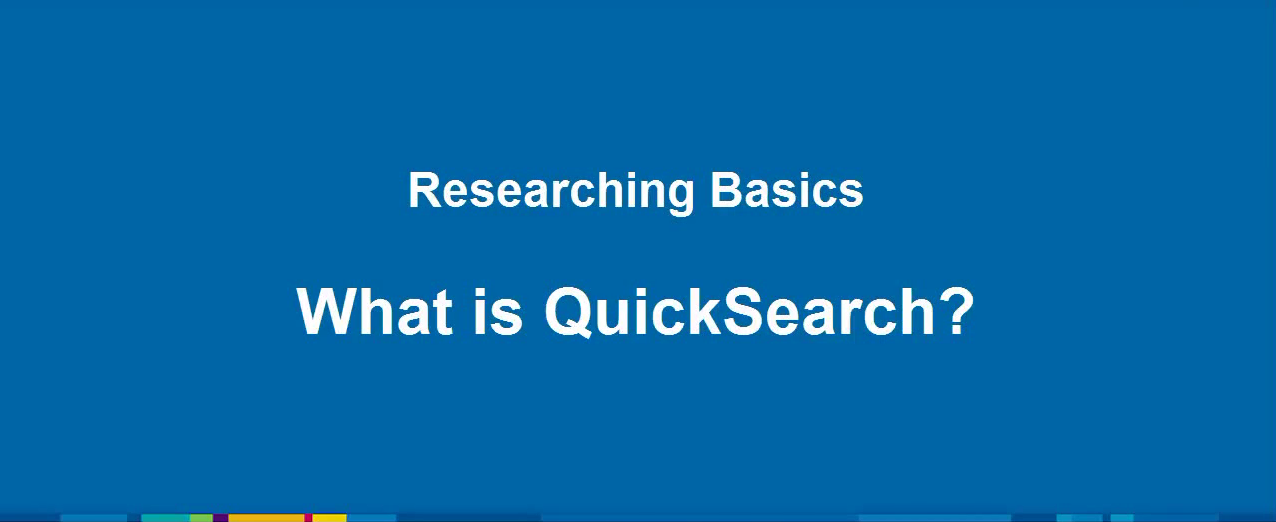 Researching Basics

What is QuickSearch?